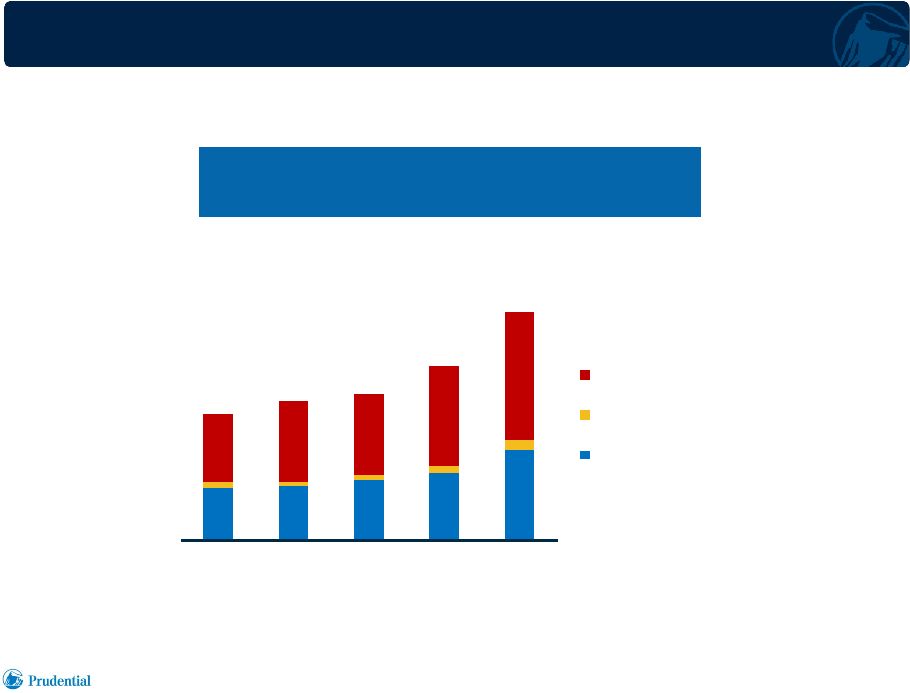 Prudential